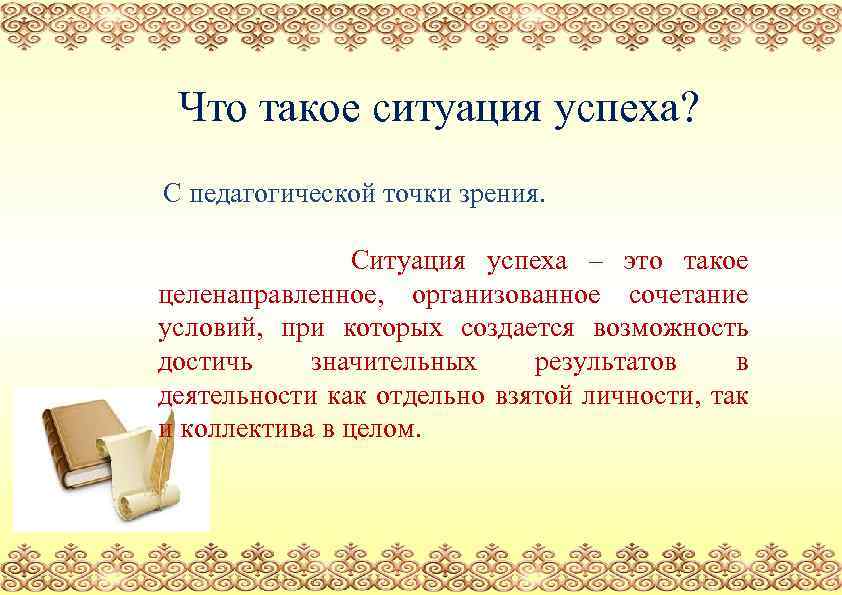 Что такое ситуация успеха?

С педагогической точки зрения.

Ситуация успеха – это такое целенаправленное, организованное сочетание условий, при которых создается возможность достичь значительных результатов в деятельности как отдельно взятой личности, так и коллектива в целом.